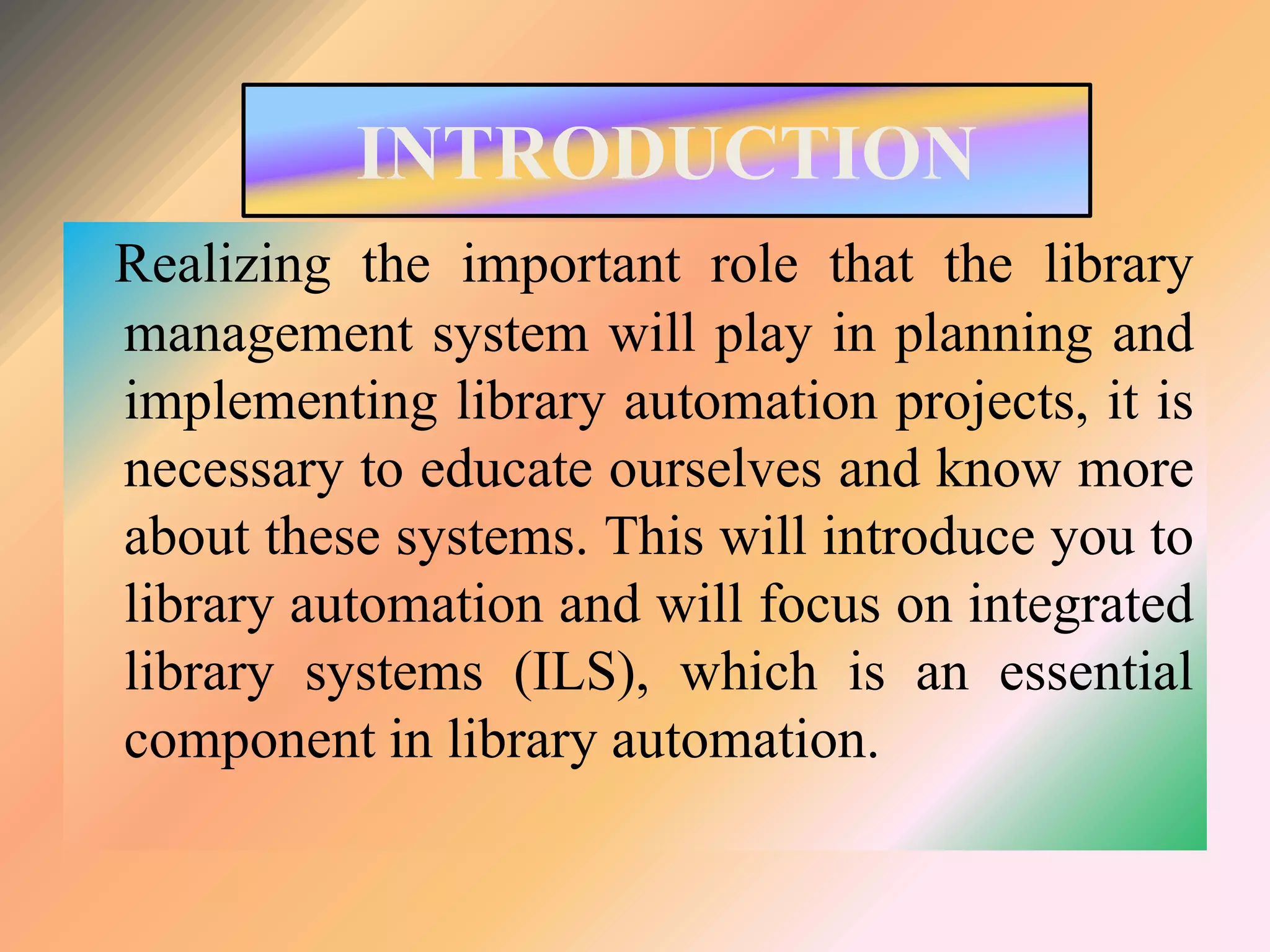 INTRODUCTION

Realizing the important role that the library management system will play in planning and implementing library automation projects, it is necessary to educate ourselves and know more about these systems. This will introduce you to library automation and will focus on integrated library systems (ILS), which is an essential component in library automation.